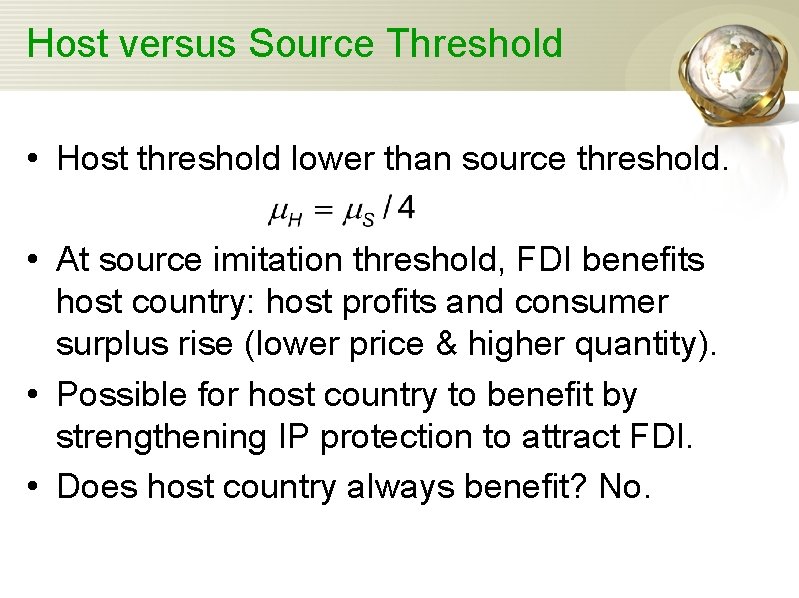 Host versus Source Threshold

• Host threshold lower than source threshold.

$\mu_H = \mu_S / 4$

• At source imitation threshold, FDI benefits host country: host profits and consumer surplus rise (lower price & higher quantity).

• Possible for host country to benefit by strengthening IP protection to attract FDI.

• Does host country always benefit? No.